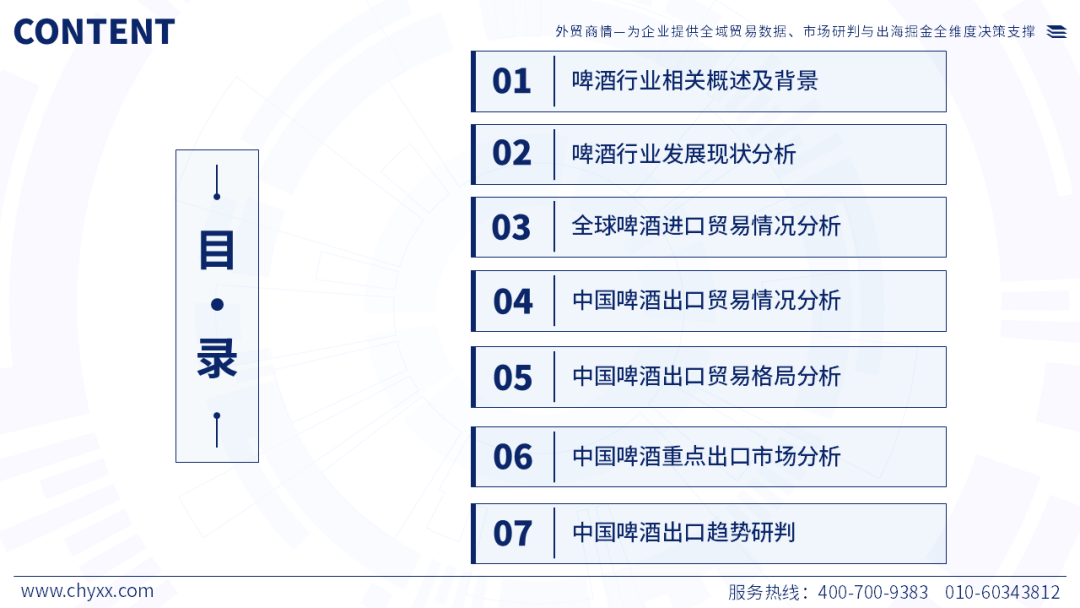 CONTENT

外贸商情—为企业提供全域贸易数据、市场研判与出海掘金全维度决策支撑

目·录

01 啤酒行业相关概述及背景

02 啤酒行业发展现状分析

03 全球啤酒进口贸易情况分析

04 中国啤酒出口贸易情况分析

05 中国啤酒出口贸易格局分析

06 中国啤酒重点出口市场分析

07 中国啤酒出口趋势研判

www.chyxx.com

服务热线：400-700-9383 010-60343812